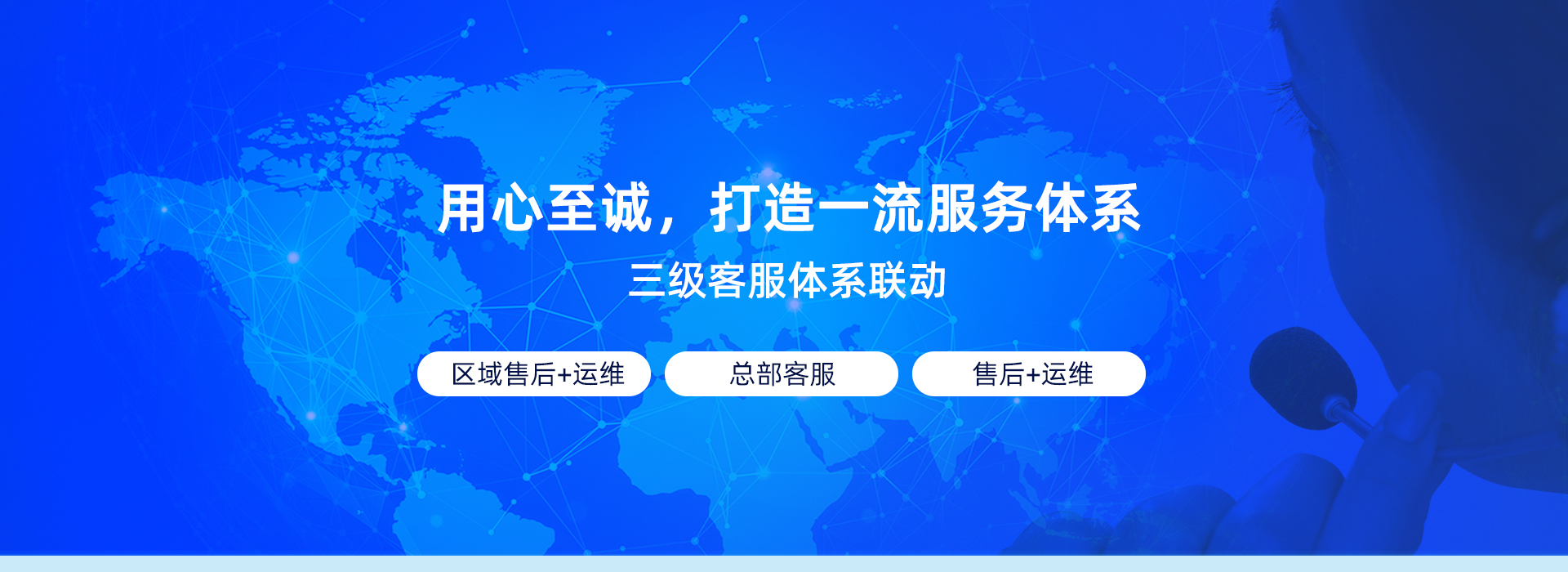 用心至诚，打造一流服务体系

三级客服体系联动

区域售后+运维

总部客服

售后+运维